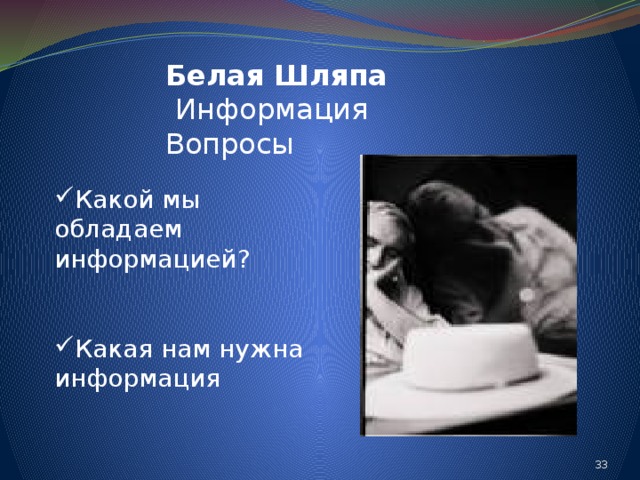 Белая Шляпа
Информация
Вопросы

✓Какой мы обладаем информацией?

✓Какая нам нужна информация

33